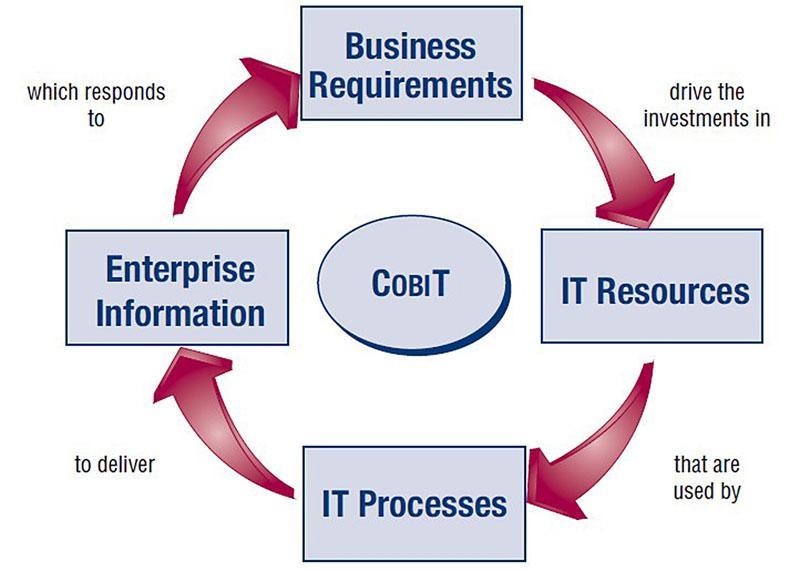 Business Requirements

drive the investments in

IT Resources

that are used by

IT Processes

to deliver

Enterprise Information

which responds to

COBIT